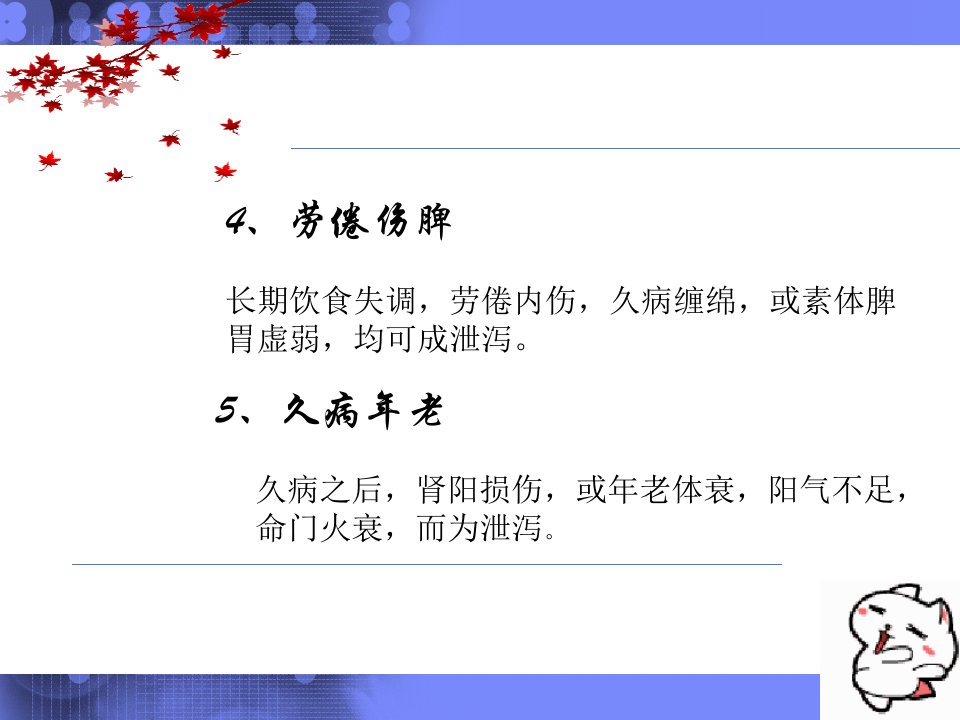 4、劳倦伤脾

长期饮食失调，劳倦内伤，久病缠绵，或素体脾胃虚弱，均可成泄泻。

5、久病年老

久病之后，肾阳损伤，或年老体衰，阳气不足，命门火衰，而为泄泻。